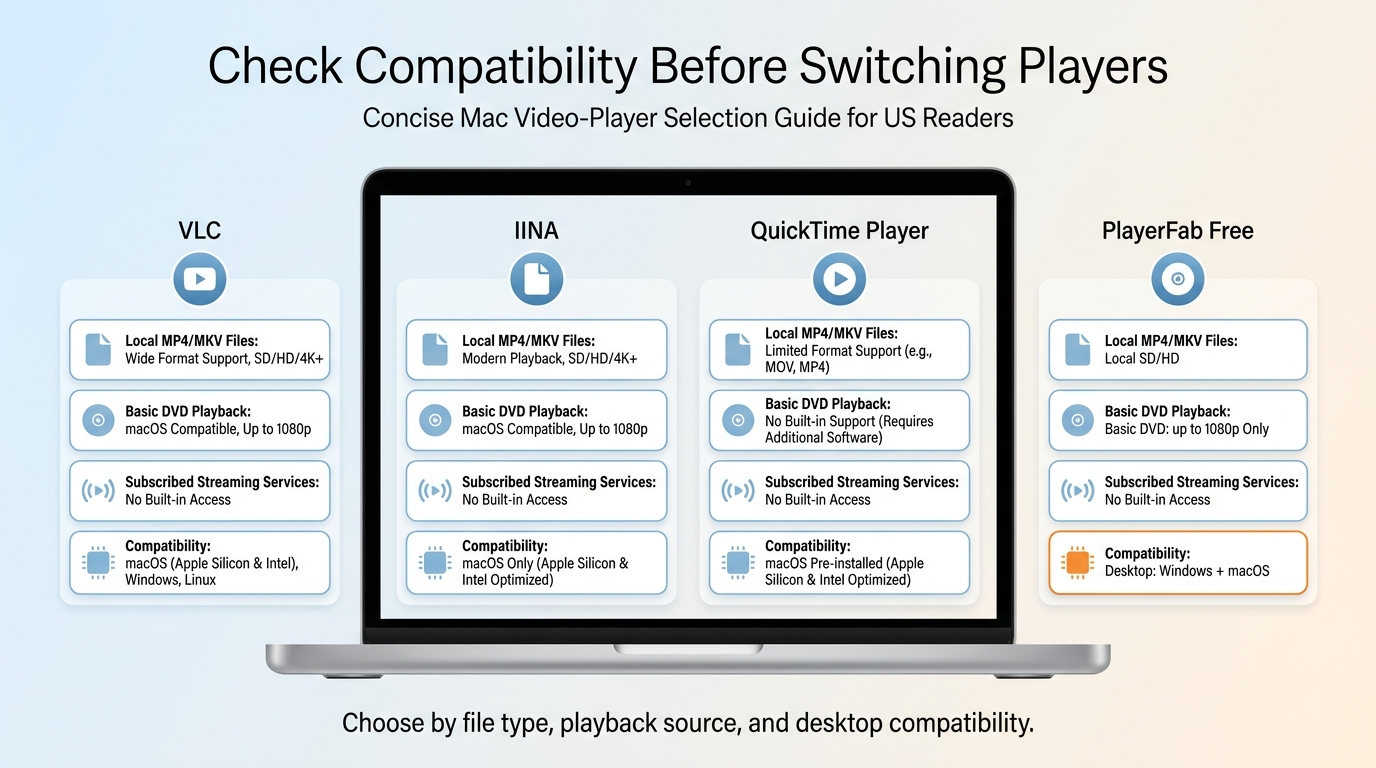 Check Compatibility Before Switching Players

Concise Mac Video-Player Selection Guide for US Readers

VLC

Local MP4/MKV Files:
Wide Format Support, SD/HD/4K+

Basic DVD Playback:
macOS Compatible, Up to 1080p

Subscribed Streaming Services:
No Built-in Access

Compatibility:
macOS (Apple Silicon & Intel), Windows, Linux

IINA

Local MP4/MKV Files:
Modern Playback, SD/HD/4K+

Basic DVD Playback:
macOS Compatible, Up to 1080p

Subscribed Streaming Services:
No Built-in Access

Compatibility:
macOS Only (Apple Silicon & Intel Optimized)

QuickTime Player

Local MP4/MKV Files:
Limited Format Support (e.g., MOV, MP4)

Basic DVD Playback:
No Built-in Support (Requires Additional Software)

Subscribed Streaming Services:
No Built-in Access

Compatibility:
macOS Pre-installed (Apple Silicon & Intel Optimized)

PlayerFab Free

Local MP4/MKV Files:
Local SD/HD

Basic DVD Playback:
Basic DVD: up to 1080p Only

Subscribed Streaming Services:
No Built-in Access

Compatibility:
Desktop: Windows + macOS

Choose by file type, playback source, and desktop compatibility.